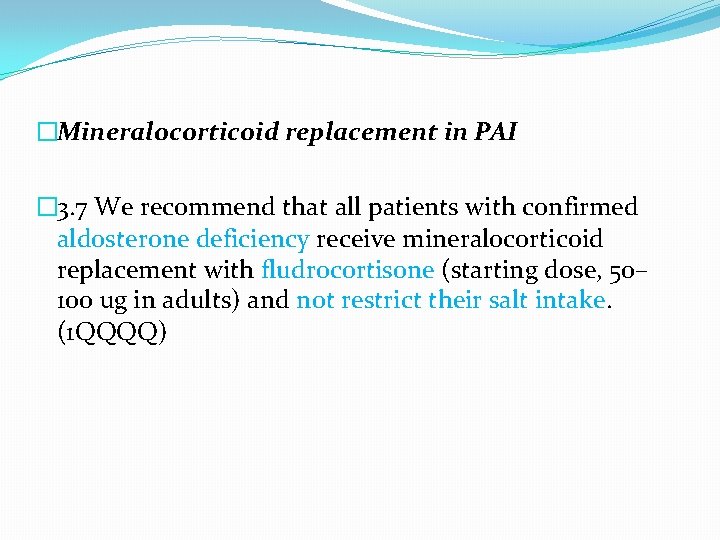 □Mineralocorticoid replacement in PAI

□3.7 We recommend that all patients with confirmed aldosterone deficiency receive mineralocorticoid replacement with fludrocortisone (starting dose, 50–100 ug in adults) and not restrict their salt intake. (1QQQQ)